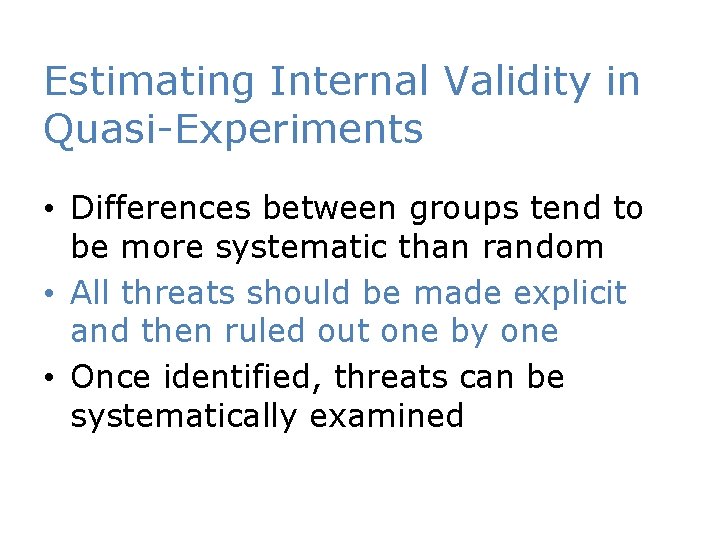 Estimating Internal Validity in Quasi-Experiments

• Differences between groups tend to be more systematic than random
• All threats should be made explicit and then ruled out one by one
• Once identified, threats can be systematically examined